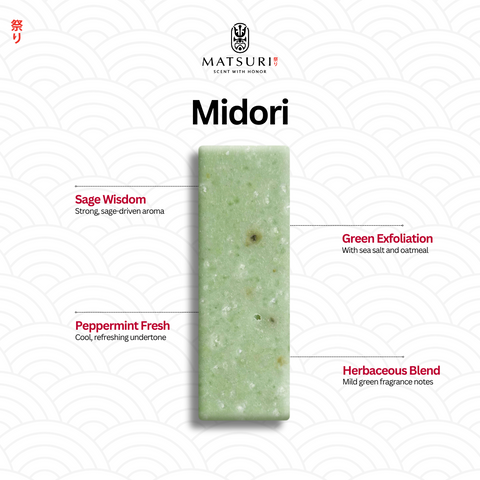 祭り

MATSURI 祭り
SCENT WITH HONOR

Midori

Sage Wisdom
Strong, sage-driven aroma

Green Exfoliation
With sea salt and oatmeal

Peppermint Fresh
Cool, refreshing undertone

Herbaceous Blend
Mild green fragrance notes